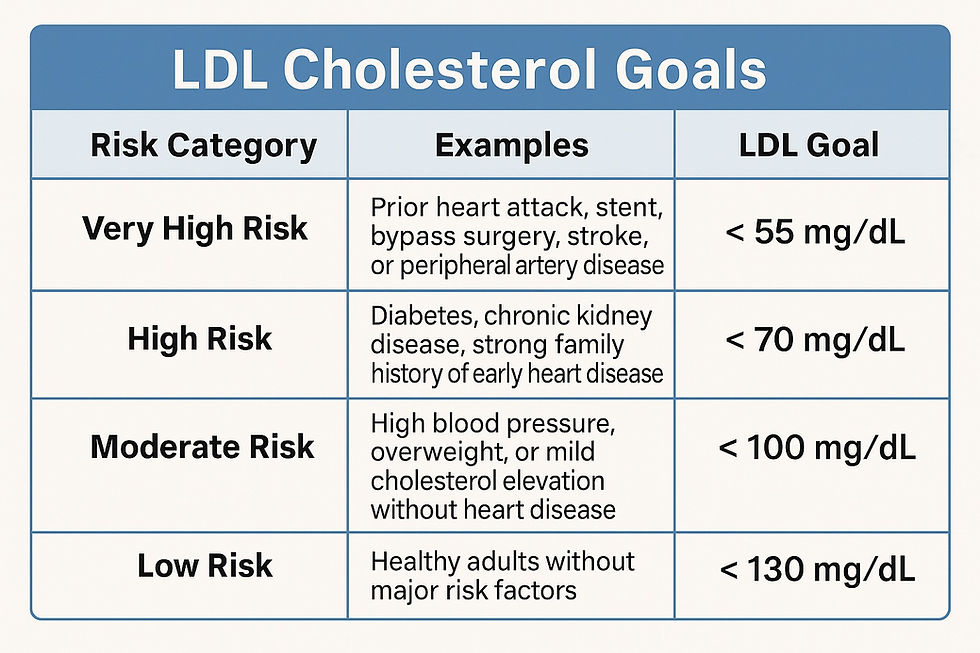 LDL Cholesterol Goals

| Risk Category | Examples | LDL Goal |
|---|---|---|
| Very High Risk | Prior heart attack, stent, bypass surgery, stroke, or peripheral artery disease | < 55 mg/dL |
| High Risk | Diabetes, chronic kidney disease, strong family history of early heart disease | < 70 mg/dL |
| Moderate Risk | High blood pressure, overweight, or mild cholesterol elevation without heart disease | < 100 mg/dL |
| Low Risk | Healthy adults without major risk factors | < 130 mg/dL |